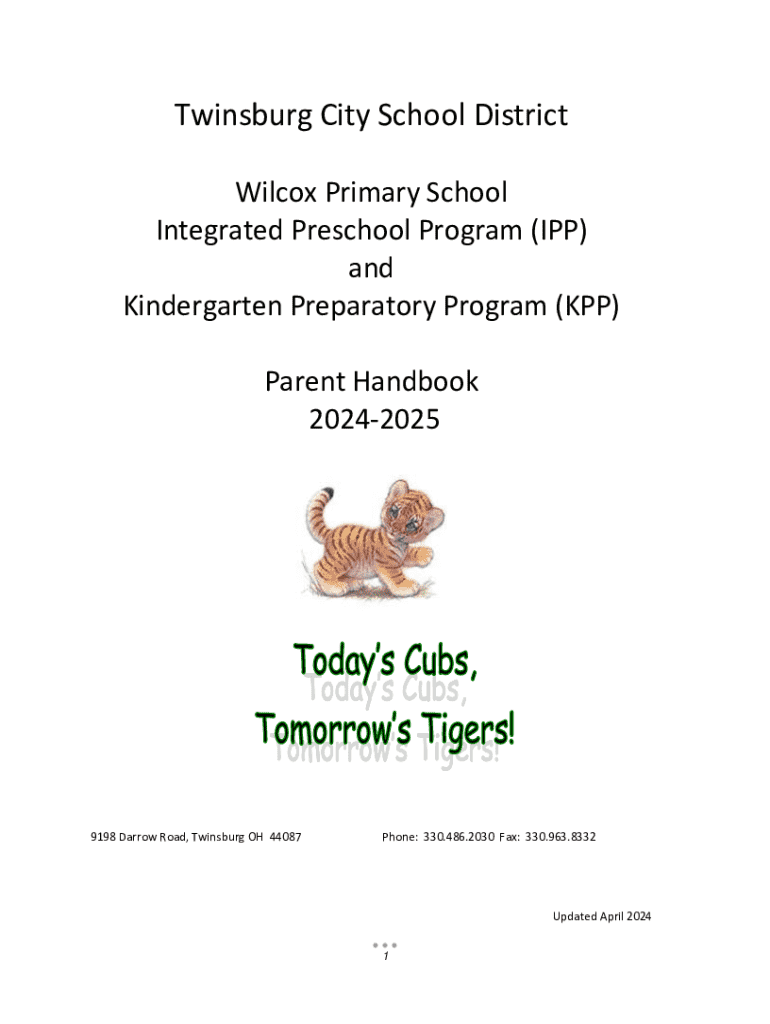 Twinsburg City School District

Wilcox Primary School
Integrated Preschool Program (IPP)
and
Kindergarten Preparatory Program (KPP)

Parent Handbook
2024-2025

Today's Cubs,
Tomorrow's Tigers!

9198 Darrow Road, Twinsburg OH 44087

Phone: 330.486.2030 Fax: 330.963.8332

Updated April 2024

1